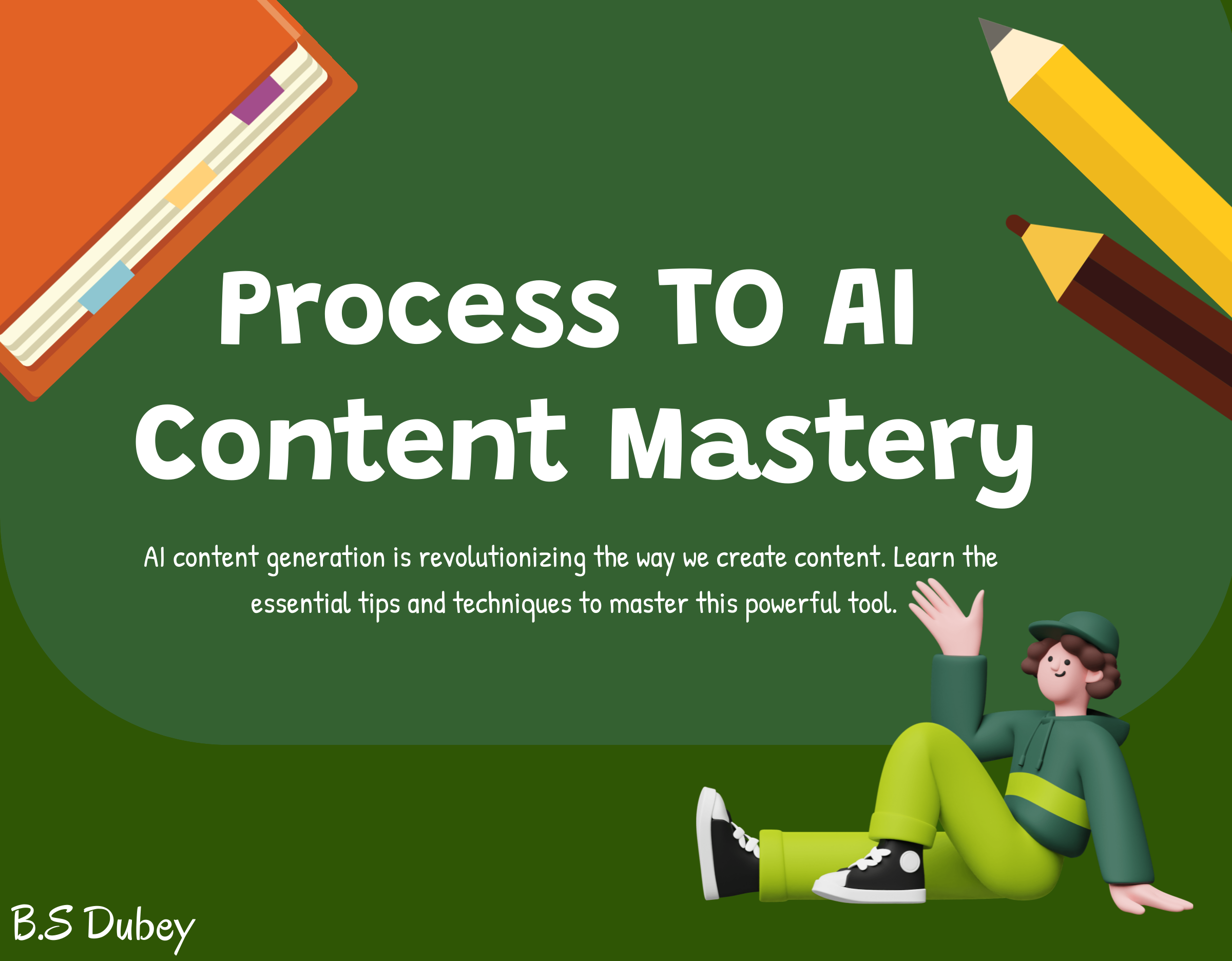 Process TO AI Content Mastery

AI content generation is revolutionizing the way we create content. Learn the essential tips and techniques to master this powerful tool.

B.S Dubey